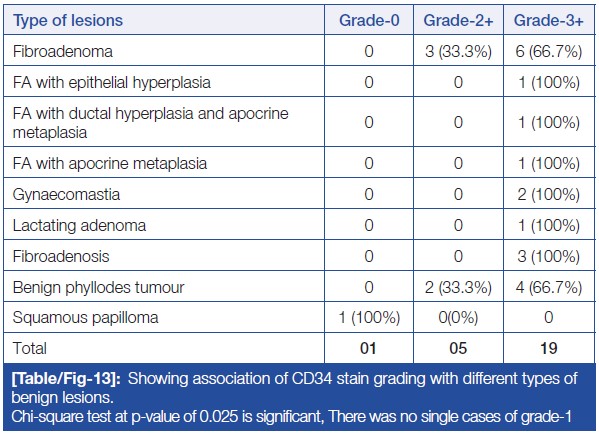 | Type of lesions | Grade-0 | Grade-2+ | Grade-3+ |
|---|---|---|---|
| Fibroadenoma | 0 | 3 (33.3%) | 6 (66.7%) |
| FA with epithelial hyperplasia | 0 | 0 | 1 (100%) |
| FA with ductal hyperplasia and apocrine metaplasia | 0 | 0 | 1 (100%) |
| FA with apocrine metaplasia | 0 | 0 | 1 (100%) |
| Gynaecomastia | 0 | 0 | 2 (100%) |
| Lactating adenoma | 0 | 0 | 1 (100%) |
| Fibroadenosis | 0 | 0 | 3 (100%) |
| Benign phyllodes tumour | 0 | 2 (33.3%) | 4 (66.7%) |
| Squamous papilloma | 1 (100%) | 0(0%) | 0 |
| Total | 01 | 05 | 19 |

[Table/Fig-13]: Showing association of CD34 stain grading with different types of benign lesions.
Chi-square test at p-value of 0.025 is significant, There was no single cases of grade-1